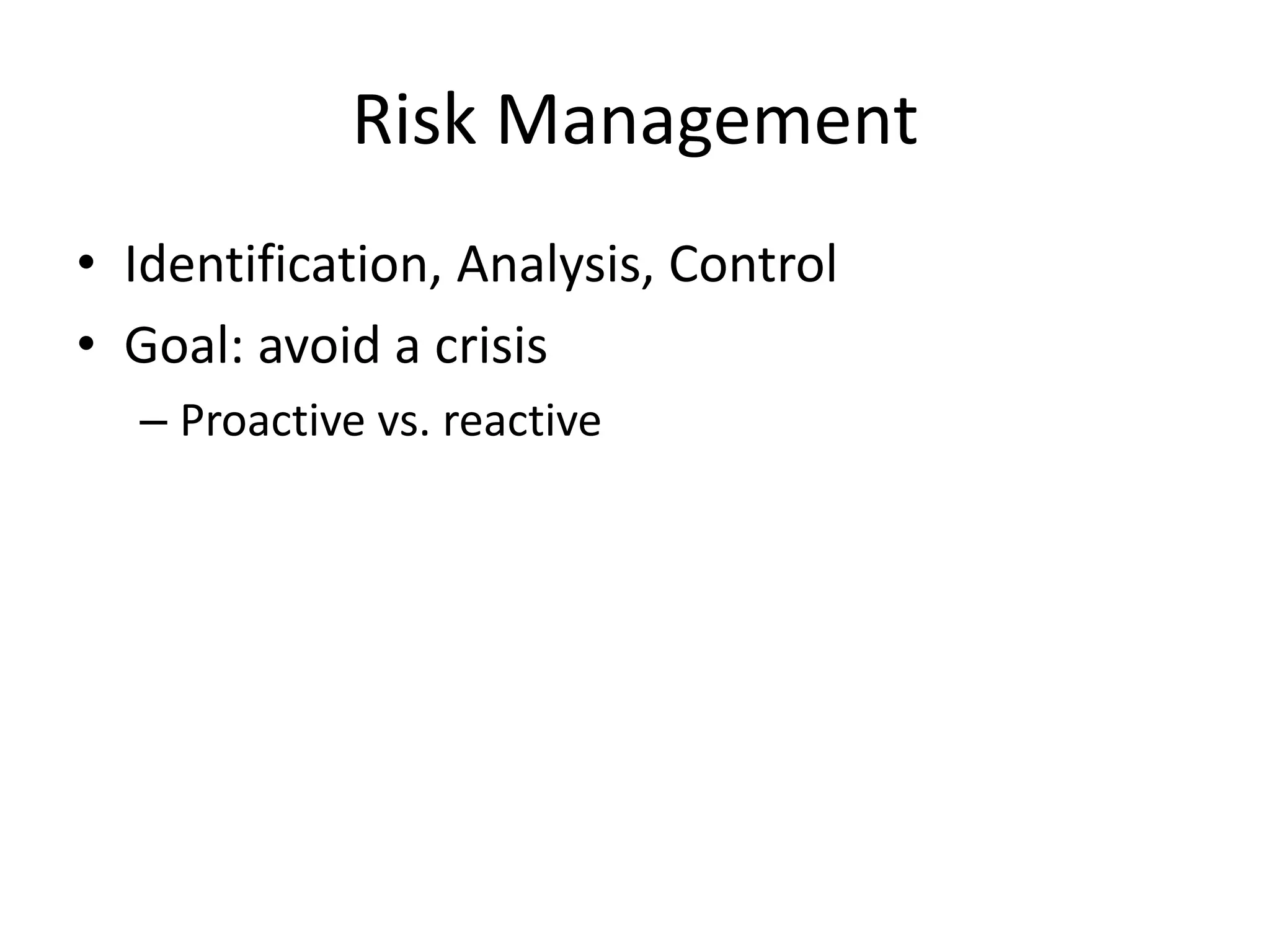 Risk Management

• Identification, Analysis, Control
• Goal: avoid a crisis
  – Proactive vs. reactive